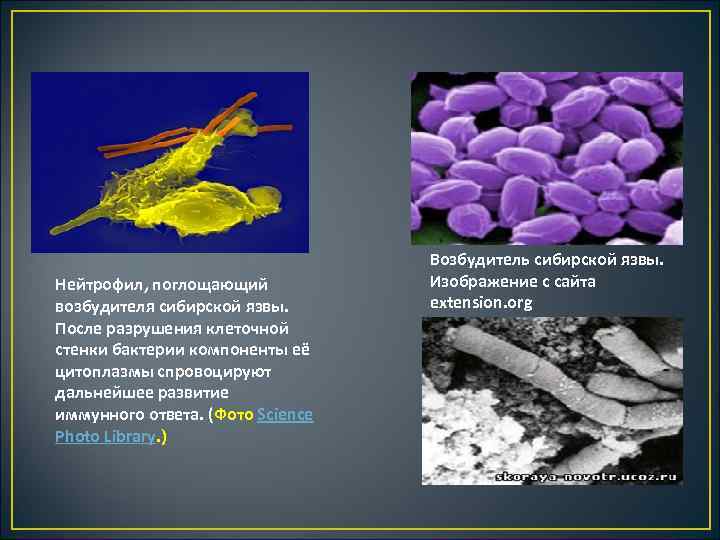 Нейтрофил, поглощающий возбудителя сибирской язвы. После разрушения клеточной стенки бактерии компоненты её цитоплазмы спровоцируют дальнейшее развитие иммунного ответа. (Фото Science Photo Library.)

Возбудитель сибирской язвы. Изображение с сайта extension.org

skoraya-novotr.ucoz.ru